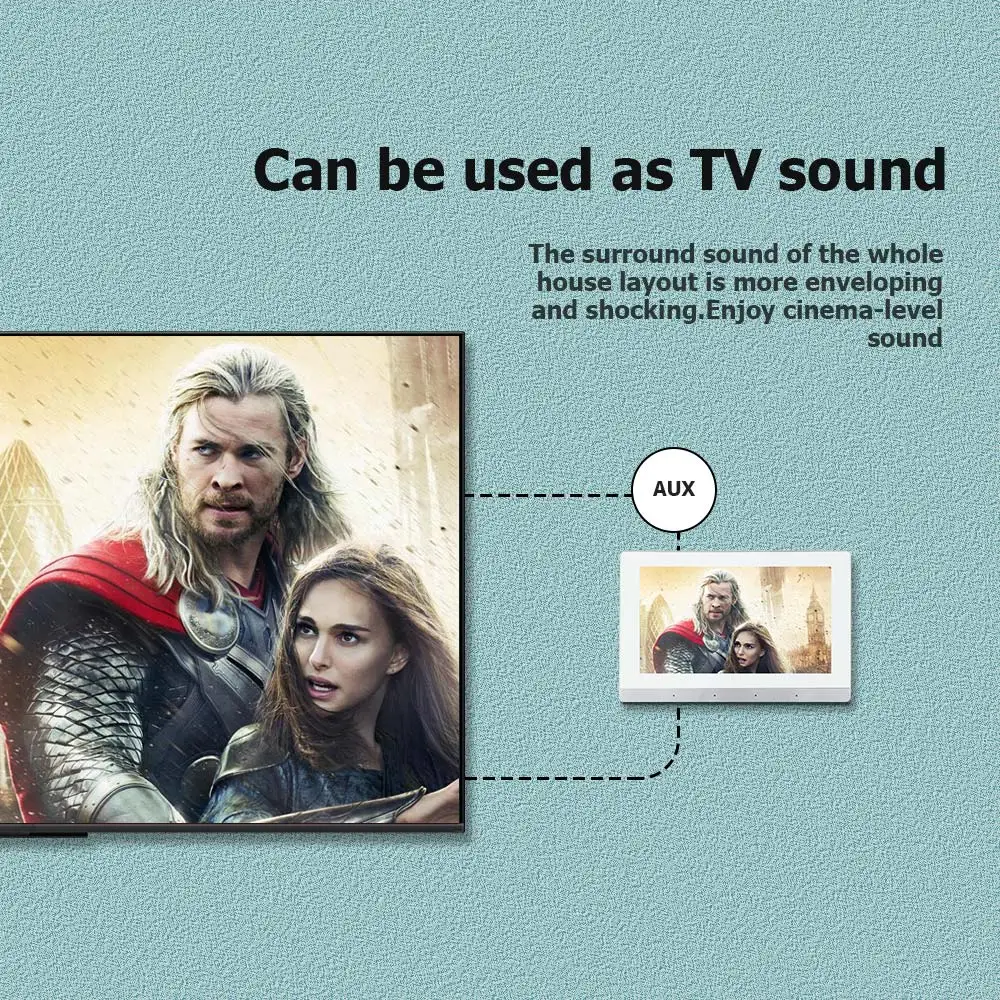 Can be used as TV sound

The surround sound of the whole house layout is more enveloping and shocking.Enjoy cinema-level sound

AUX